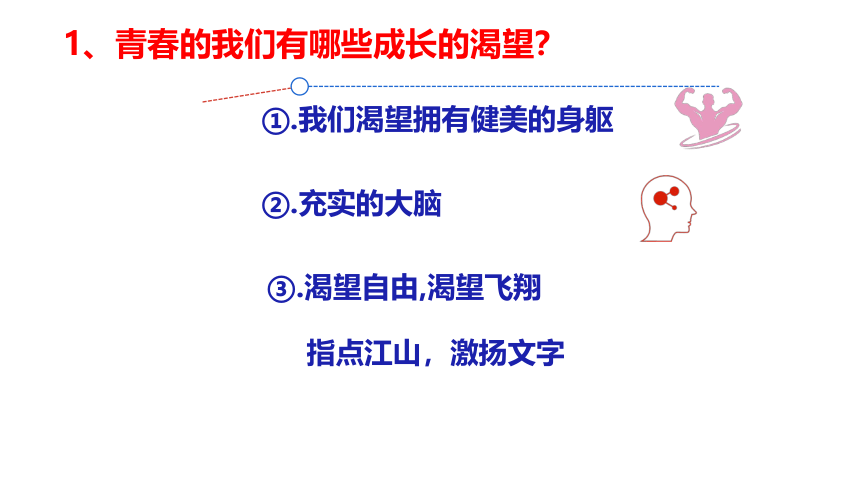 1、青春的我们有哪些成长的渴望?

①.我们渴望拥有健美的身躯

②.充实的大脑

③.渴望自由,渴望飞翔

指点江山，激扬文字